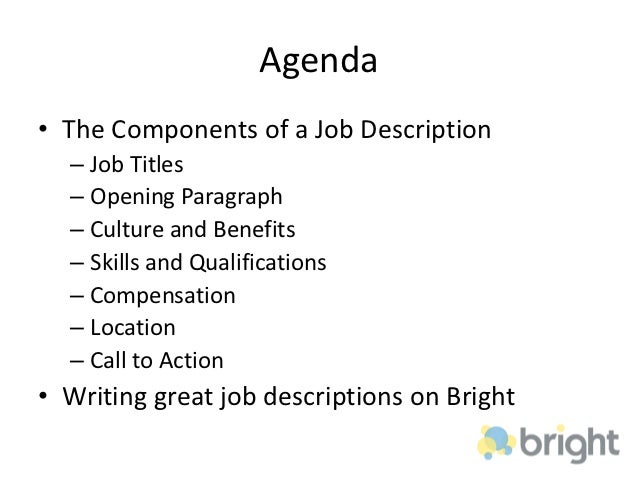 Agenda

• The Components of a Job Description
– Job Titles
– Opening Paragraph
– Culture and Benefits
– Skills and Qualifications
– Compensation
– Location
– Call to Action
• Writing great job descriptions on Bright

bright